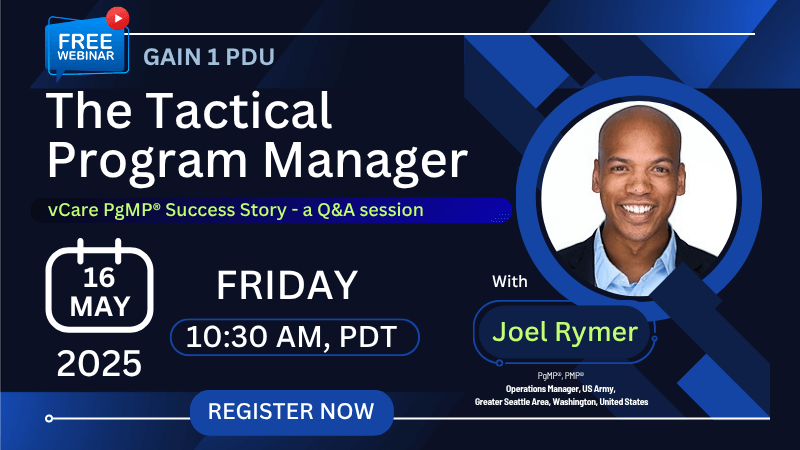 FREE WEBINAR

GAIN 1 PDU

The Tactical Program Manager

vCare PgMP® Success Story - a Q&A session

16 MAY

2025

FRIDAY

10:30 AM, PDT

With

Joel Rymer

PgMP®, PMP®

Operations Manager, US Army,

Greater Seattle Area, Washington, United States

REGISTER NOW